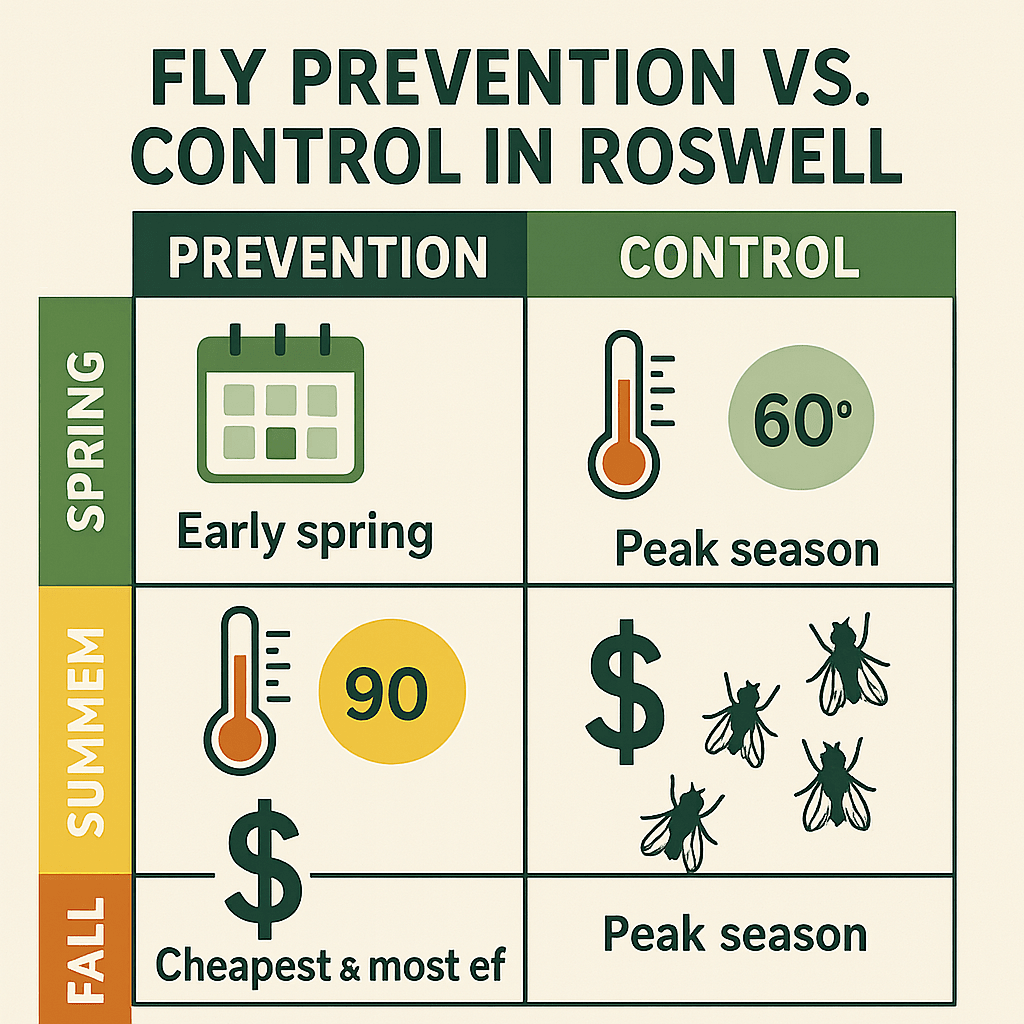 FLY PREVENTION VS. CONTROL IN ROSWELL

| | PREVENTION | CONTROL |
|---|---|---|
| SPRING | Early spring | 60° Peak season |
| SUMMEM | 90 $ | $ |
| FALL | Cheapest & most ef | Peak season |